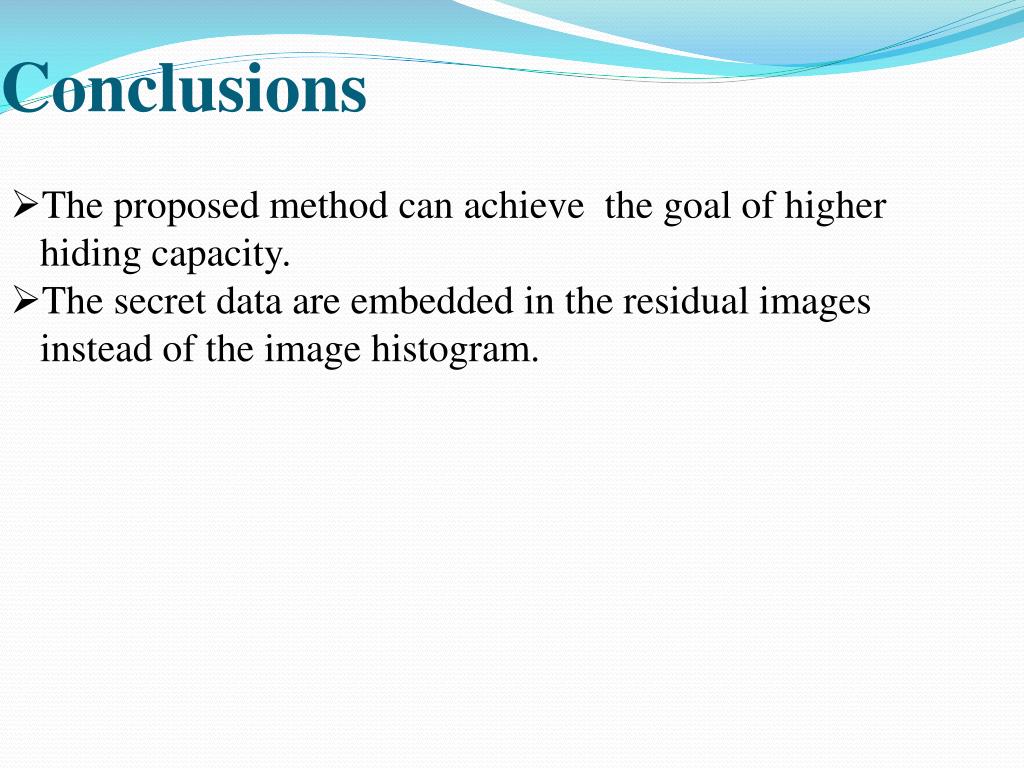 Conclusions

➢The proposed method can achieve the goal of higher hiding capacity.
➢The secret data are embedded in the residual images instead of the image histogram.